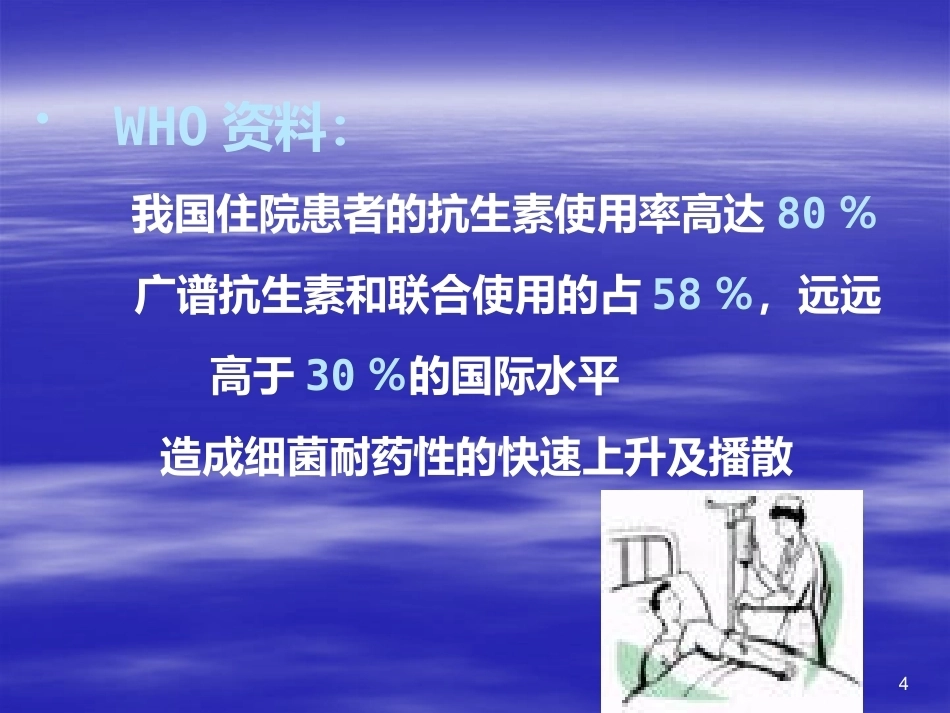 • WHO 资料：

我国住院患者的抗生素使用率高达 80 %

广谱抗生素和联合使用的占 58 %，远远高于 30 %的国际水平

造成细菌耐药性的快速上升及播散

4